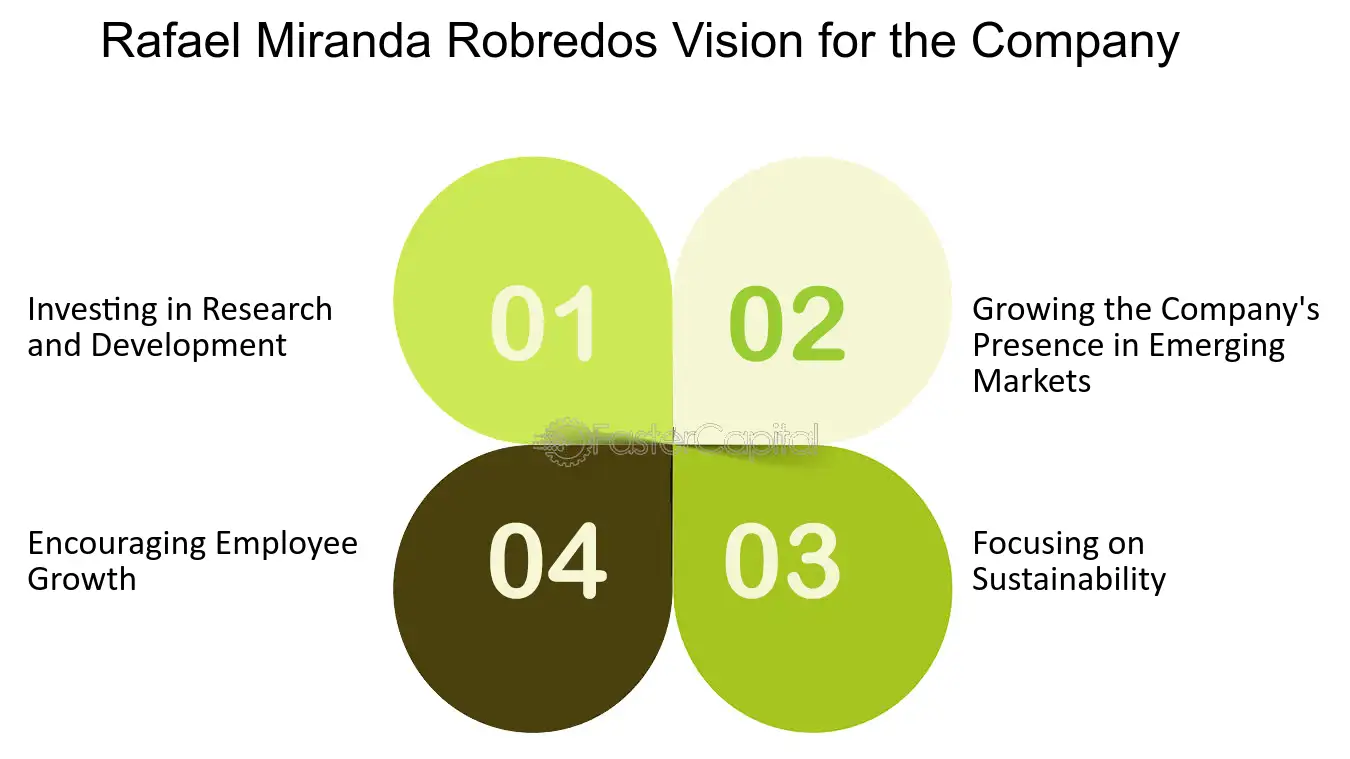 Rafael Miranda Robredos Vision for the Company

Investing in Research and Development

01

02

Growing the Company's Presence in Emerging Markets

FasterCapital

Encouraging Employee Growth

04

03

Focusing on Sustainability